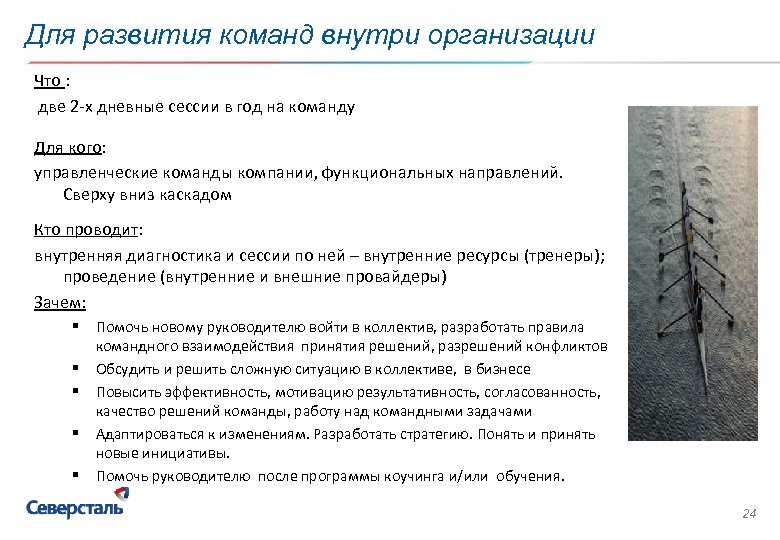 Для развития команд внутри организации

Что :
две 2-х дневные сессии в год на команду

Для кого:
управленческие команды компании, функциональных направлений. Сверху вниз каскадом

Кто проводит:
внутренняя диагностика и сессии по ней – внутренние ресурсы (тренеры); проведение (внутренние и внешние провайдеры)

Зачем:
▪ Помочь новому руководителю войти в коллектив, разработать правила командного взаимодействия принятия решений, разрешений конфликтов
▪ Обсудить и решить сложную ситуацию в коллективе, в бизнесе
▪ Повысить эффективность, мотивацию результативность, согласованность, качество решений команды, работу над командными задачами
▪ Адаптироваться к изменениям. Разработать стратегию. Понять и принять новые инициативы.
▪ Помочь руководителю после программы коучинга и/или обучения.

Северсталь

24